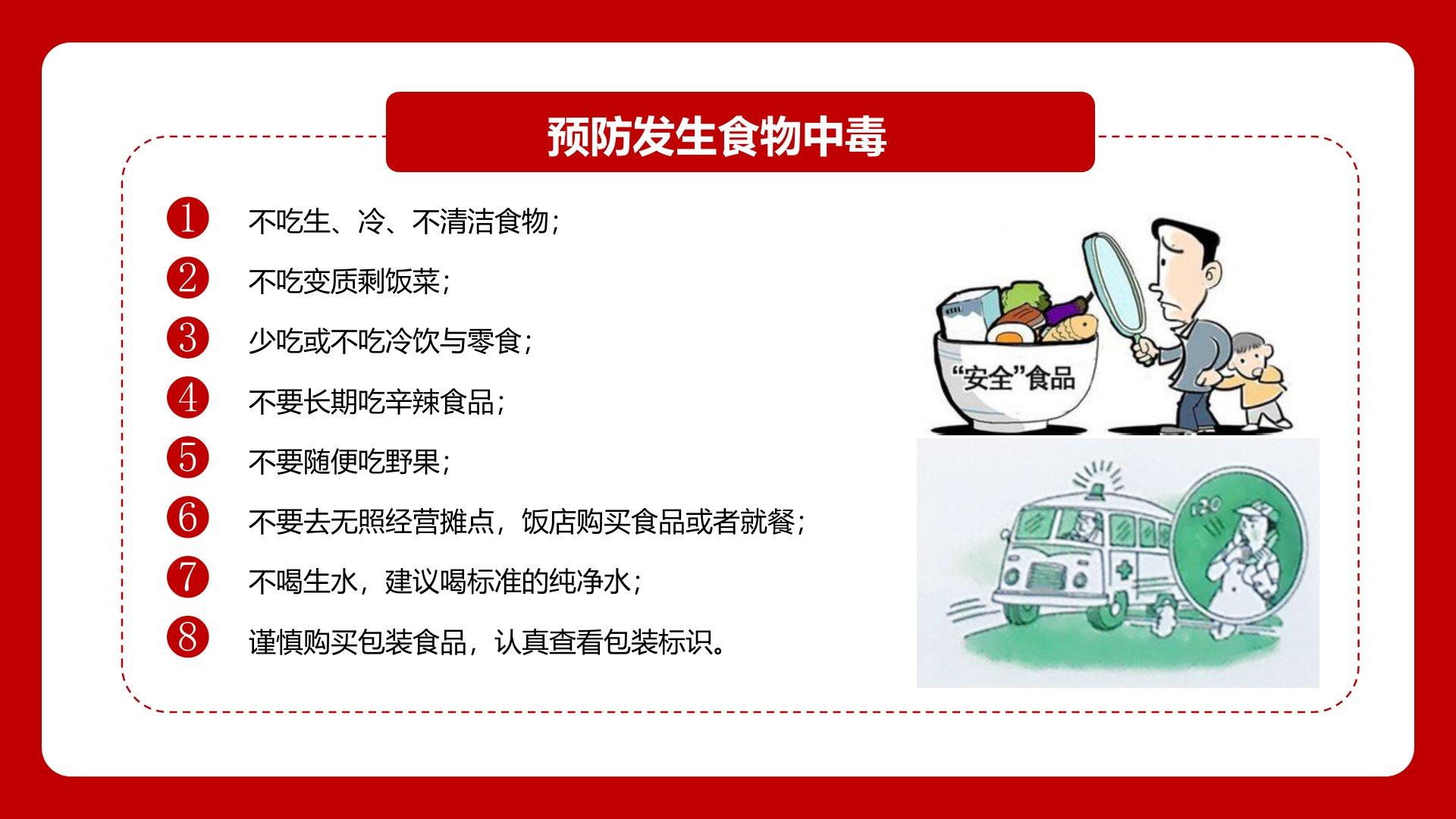 预防发生食物中毒

1 不吃生、冷、不清洁食物；

2 不吃变质剩饭菜；

3 少吃或不吃冷饮与零食；

4 不要长期吃辛辣食品；

5 不要随便吃野果；

6 不要去无照经营摊点，饭店购买食品或者就餐；

7 不喝生水，建议喝标准的纯净水；

8 谨慎购买包装食品，认真查看包装标识。

“安全”食品

120